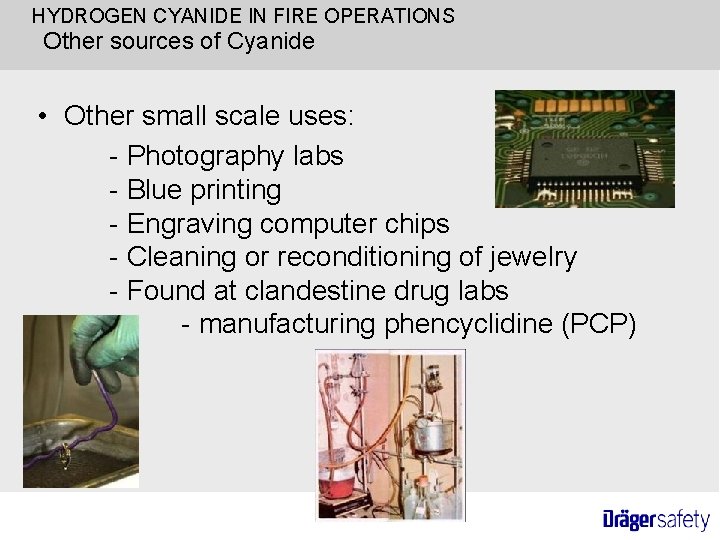 HYDROGEN CYANIDE IN FIRE OPERATIONS
Other sources of Cyanide

• Other small scale uses:
- Photography labs
- Blue printing
- Engraving computer chips
- Cleaning or reconditioning of jewelry
- Found at clandestine drug labs
- manufacturing phencyclidine (PCP)

Drägersafety